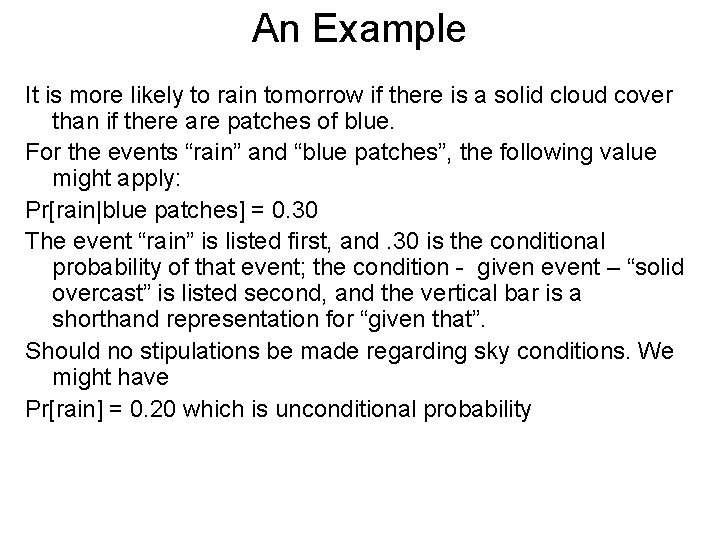 An Example

It is more likely to rain tomorrow if there is a solid cloud cover than if there are patches of blue.

For the events “rain” and “blue patches”, the following value might apply:

Pr[rain|blue patches] = 0.30

The event “rain” is listed first, and .30 is the conditional probability of that event; the condition - given event – “solid overcast” is listed second, and the vertical bar is a shorthand representation for “given that”.

Should no stipulations be made regarding sky conditions. We might have

Pr[rain] = 0.20 which is unconditional probability